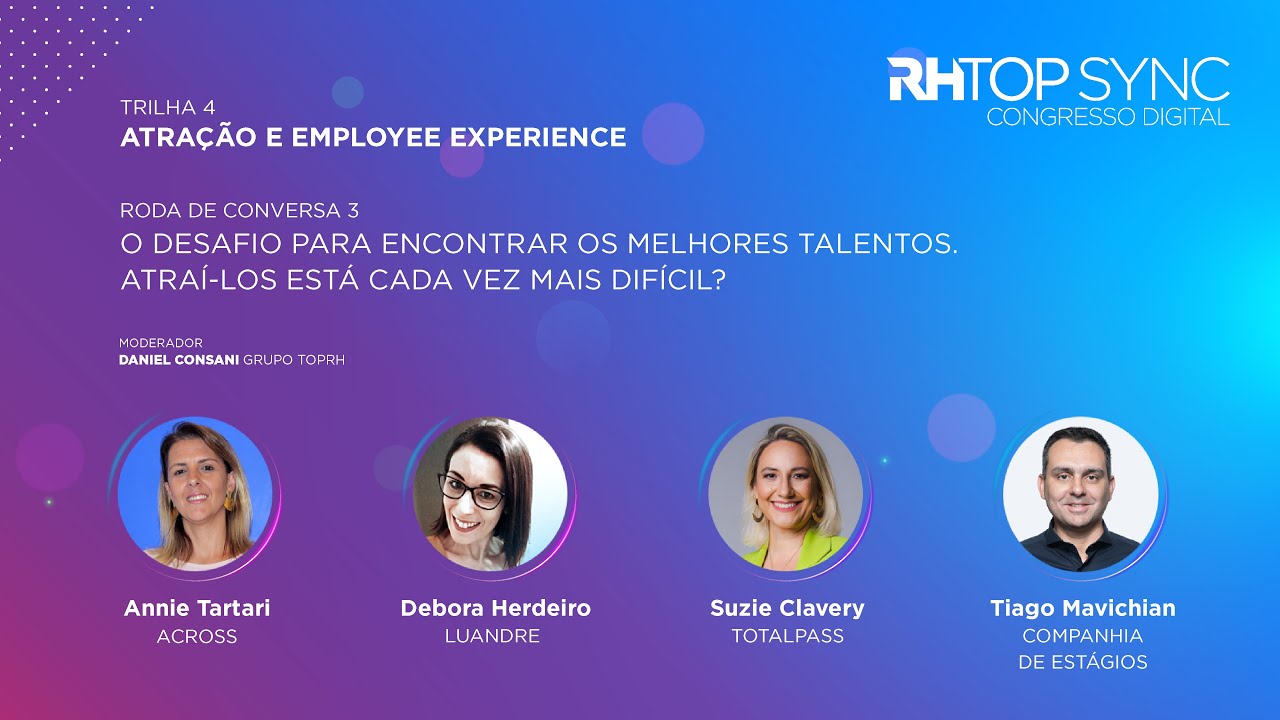 RHTOP SYNC
CONGRESSO DIGITAL

TRILHA 4
ATRAÇÃO E EMPLOYEE EXPERIENCE

RODA DE CONVERSA 3
O DESAFIO PARA ENCONTRAR OS MELHORES TALENTOS. ATRAÍ-LOS ESTÁ CADA VEZ MAIS DIFÍCIL?

MODERADOR
DANIEL CONSANI GRUPO TOPRH

Annie Tartari
ACROSS

Debora Herdeiro
LUANDRE

Suzie Clavery
TOTALPASS

Tiago Mavichian
COMPANHIA DE ESTÁGIOS